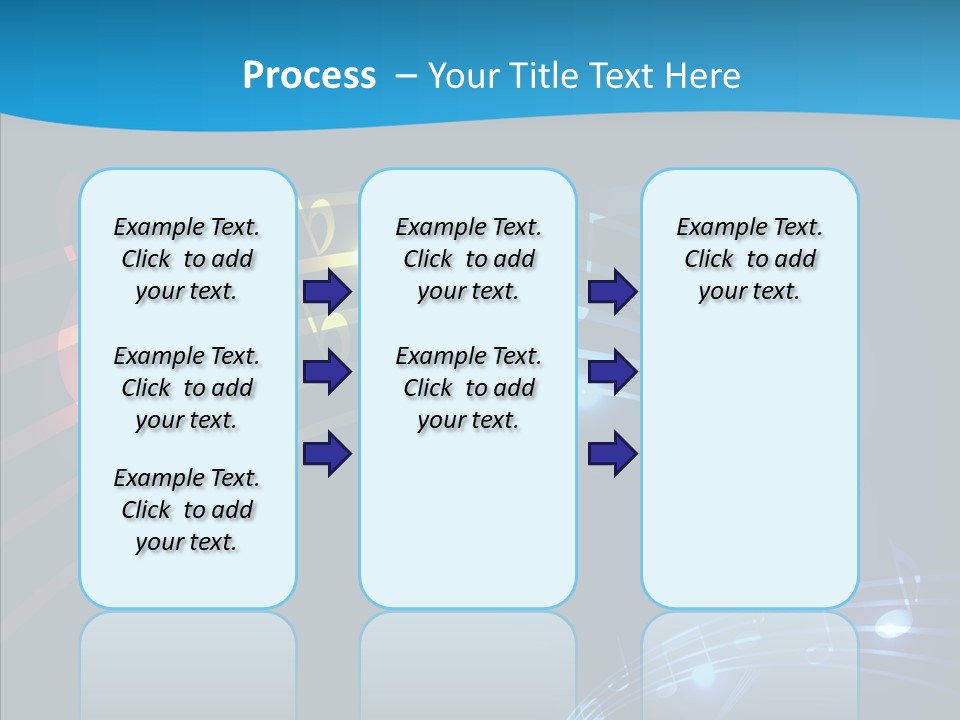 Process – Your Title Text Here

Example Text. Click to add your text.

Example Text. Click to add your text.

Example Text. Click to add your text.

Example Text. Click to add your text.

Example Text. Click to add your text.

Example Text. Click to add your text.